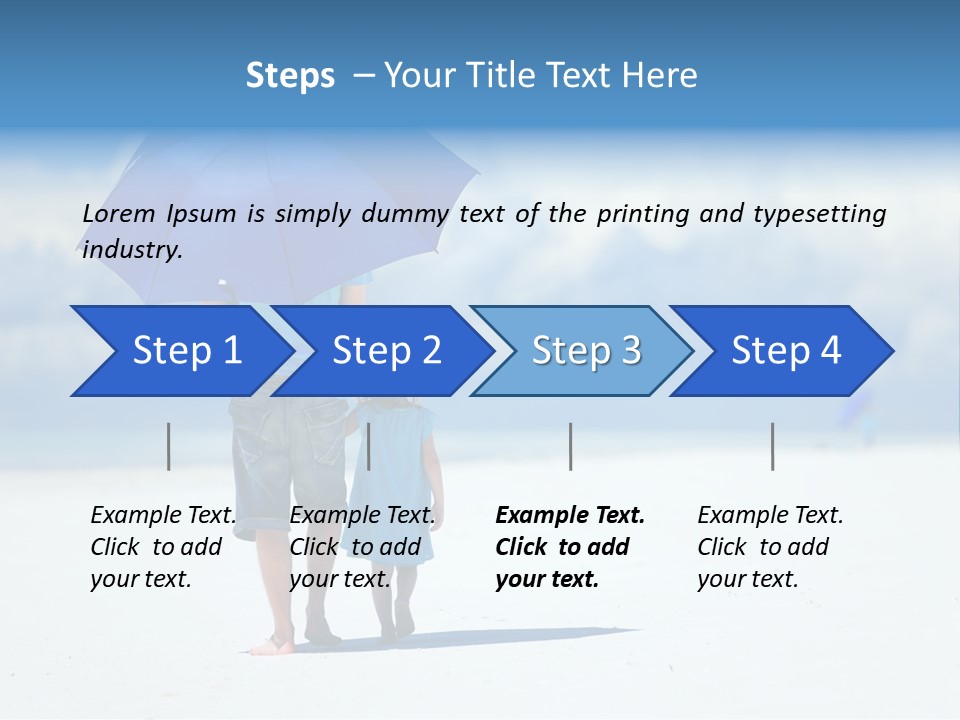 Steps – Your Title Text Here

Lorem Ipsum is simply dummy text of the printing and typesetting industry.

Step 1

Step 2

Step 3

Step 4

Example Text. Click to add your text.

Example Text. Click to add your text.

Example Text. Click to add your text.

Example Text. Click to add your text.